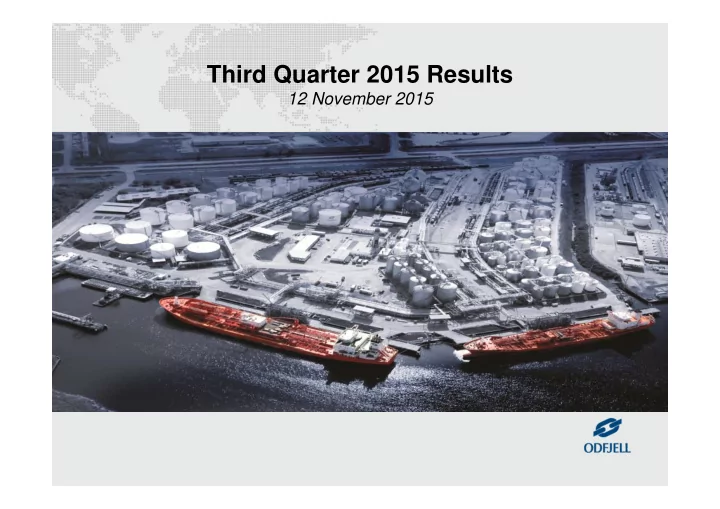 Third Quarter 2015 Results
12 November 2015

ODFJELL